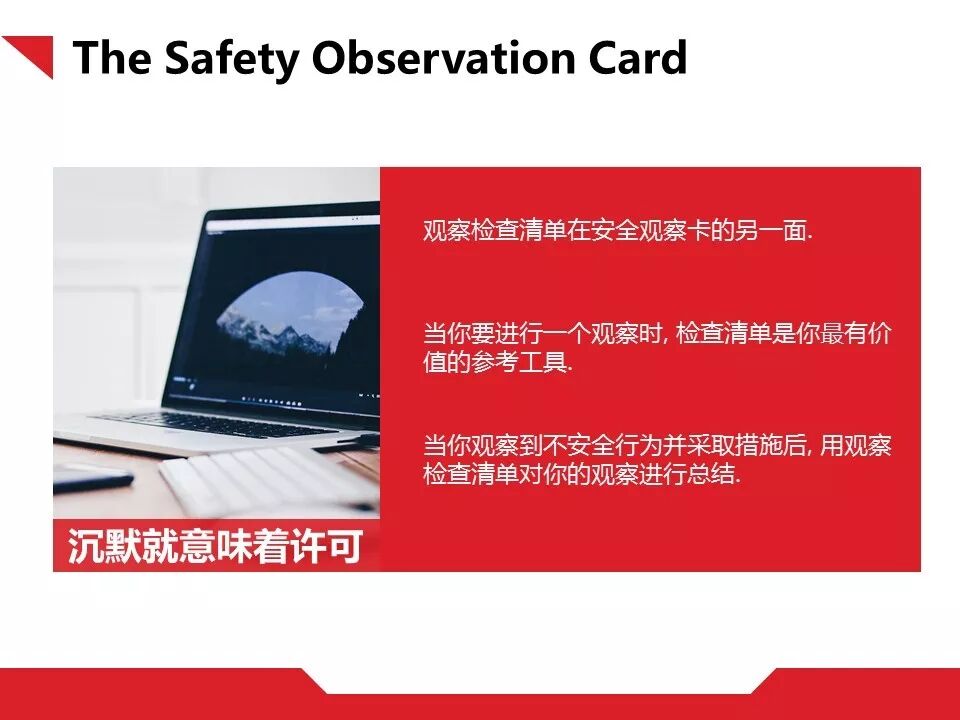 The Safety Observation Card

观察检查清单在安全观察卡的另一面.

当你要进行一个观察时, 检查清单是你最有价值的参考工具.

当你观察到不安全行为并采取措施后, 用观察检查清单对你的观察进行总结.

沉默就意味着许可